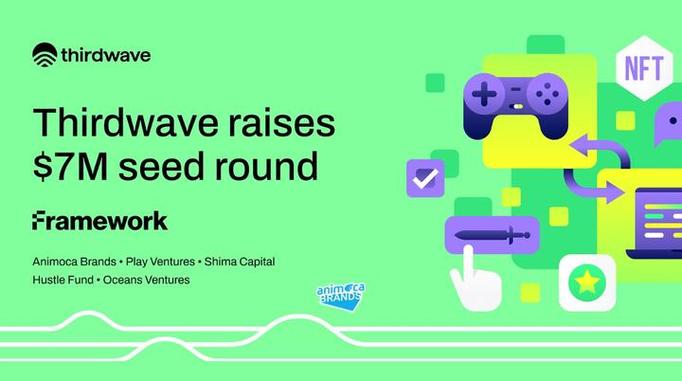 thirdwave

Thirdwave raises $7M seed round

Framework

Animoca Brands • Play Ventures • Shima Capital
Hustle Fund • Oceans Ventures

animoca BRANDS

NFT